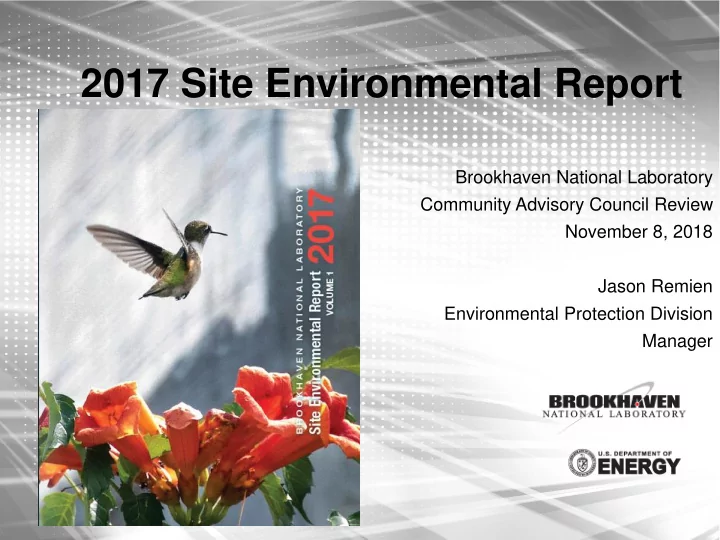 2017 Site Environmental Report

BROOKHAVEN NATIONAL LABORATORY
Site Environmental Report 2017
VOLUME 1

Brookhaven National Laboratory
Community Advisory Council Review
November 8, 2018

Jason Remien
Environmental Protection Division
Manager

BROOKHAVEN
NATIONAL LABORATORY

U.S. DEPARTMENT OF
ENERGY